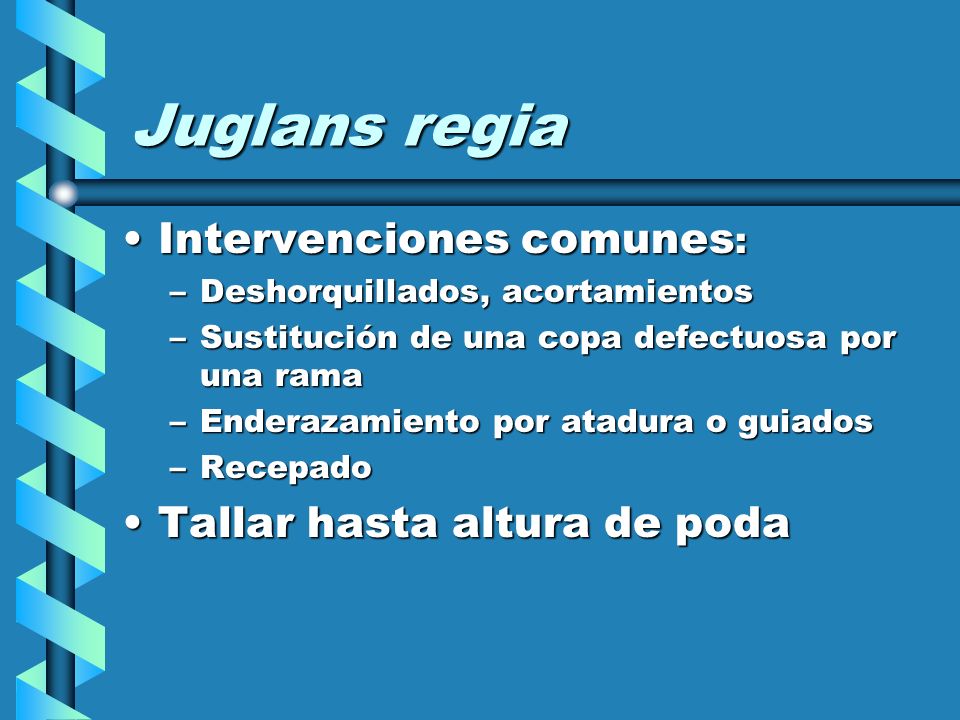 Juglans regia

• Intervenciones comunes:
– Deshorquillados, acortamientos
– Sustitución de una copa defectuosa por una rama
– Enderazamiento por atadura o guiados
– Recepado

• Tallar hasta altura de poda